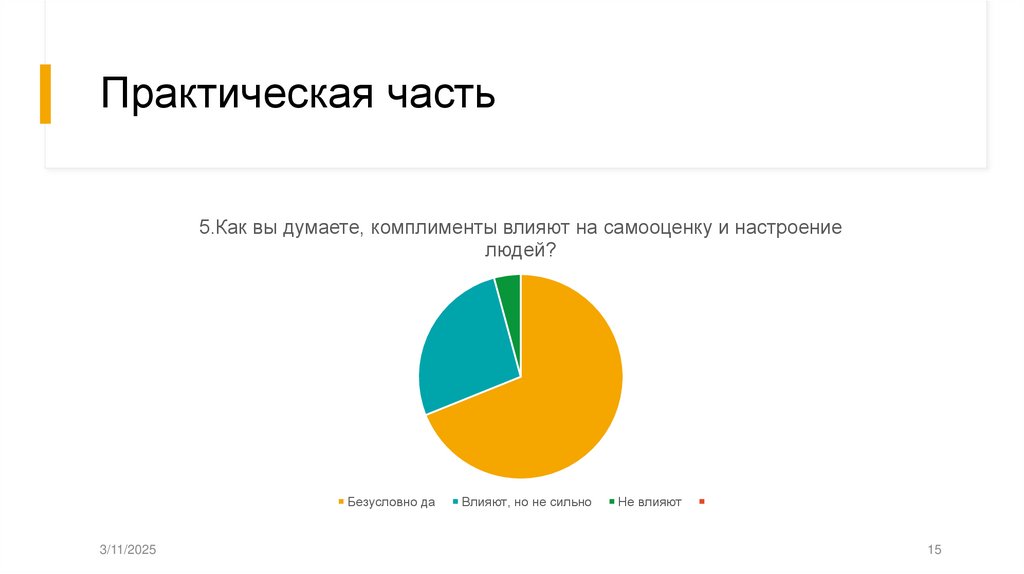 Практическая часть

5.Как вы думаете, комплименты влияют на самооценку и настроение людей?

Безусловно да
Влияют, но не сильно
Не влияют

3/11/2025

15